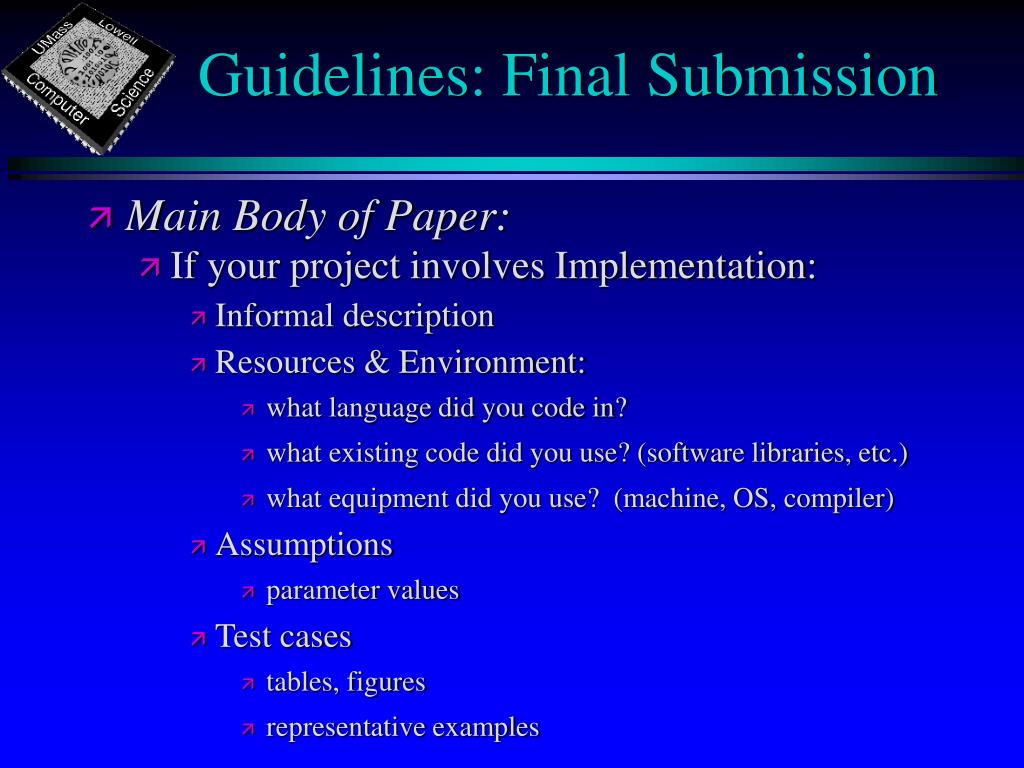 UMass Lowell Computer Science

Guidelines: Final Submission

Main Body of Paper:

If your project involves Implementation:

Informal description

Resources & Environment:

what language did you code in?

what existing code did you use? (software libraries, etc.)

what equipment did you use? (machine, OS, compiler)

Assumptions

parameter values

Test cases

tables, figures

representative examples